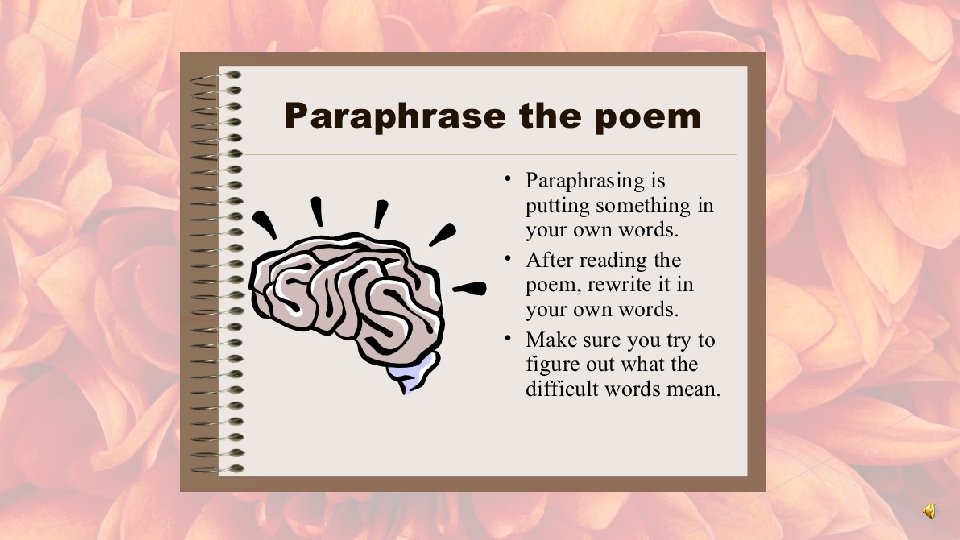 Paraphrase the poem

• Paraphrasing is putting something in your own words.
• After reading the poem, rewrite it in your own words.
• Make sure you try to figure out what the difficult words mean.